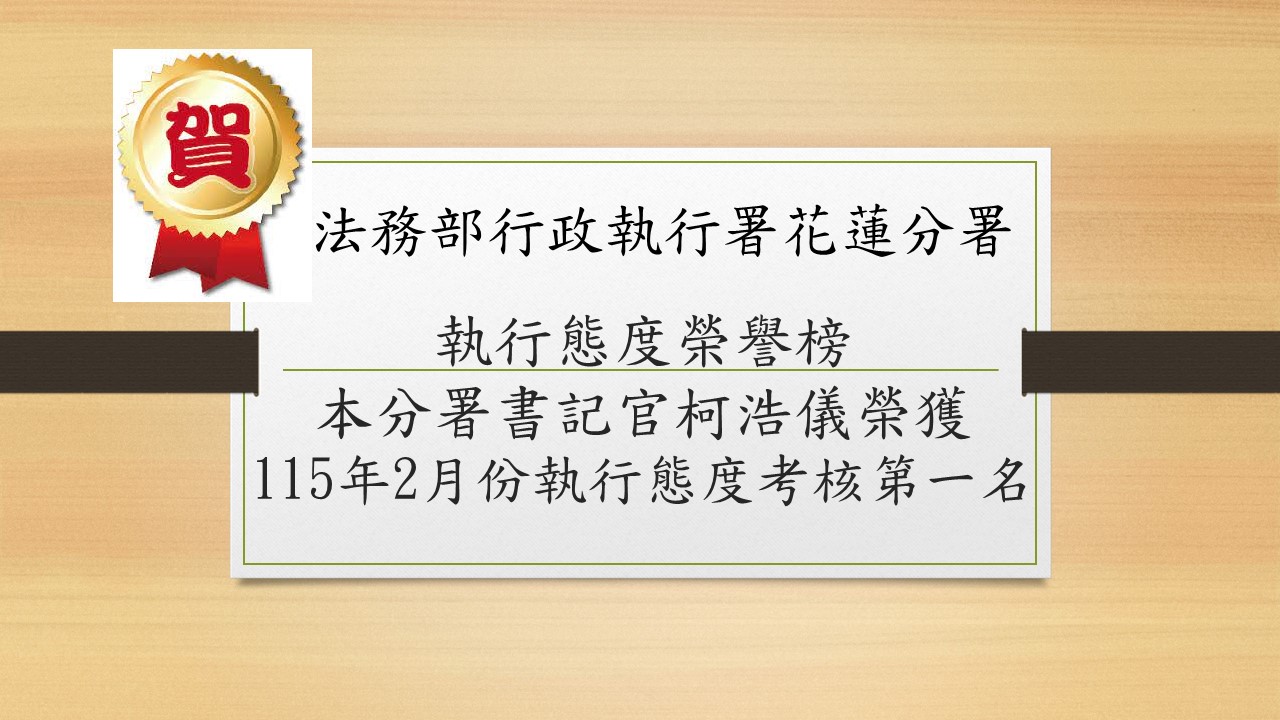 賀

法務部行政執行署花蓮分署

執行態度榮譽榜

本分署書記官柯浩儀榮獲
115年2月份執行態度考核第一名